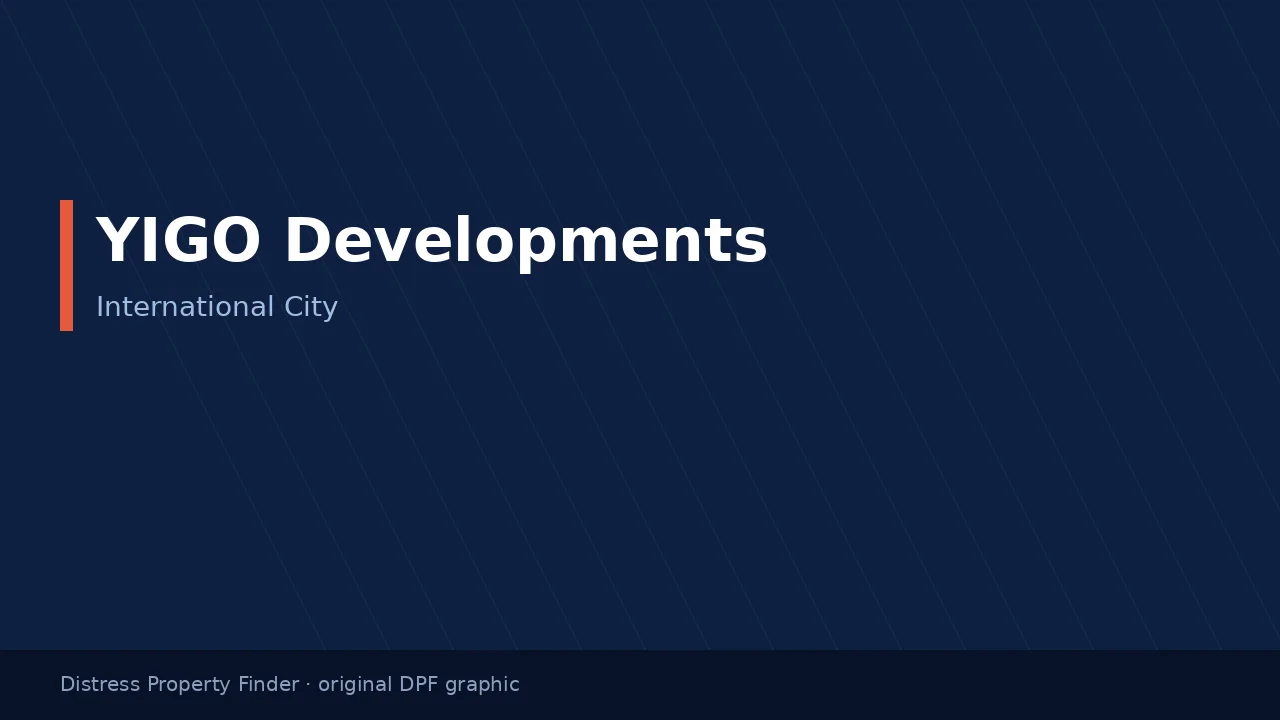 YIGO Developments

International City

Distress Property Finder · original DPF graphic